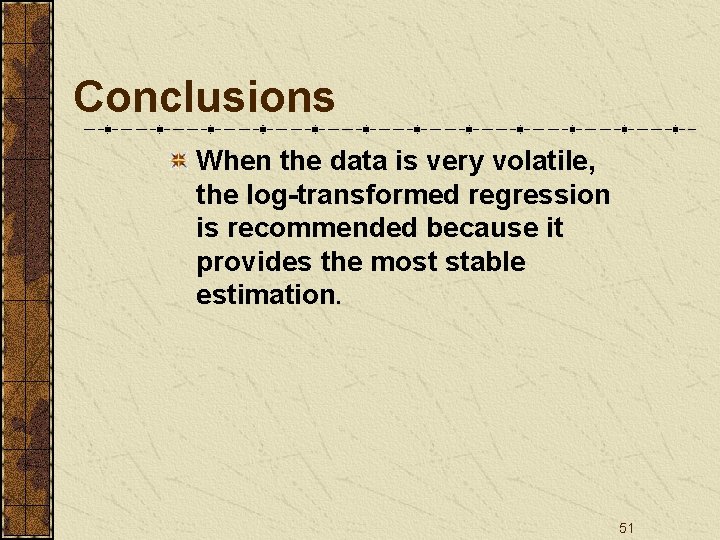 Conclusions

When the data is very volatile, the log-transformed regression is recommended because it provides the most stable estimation.

51